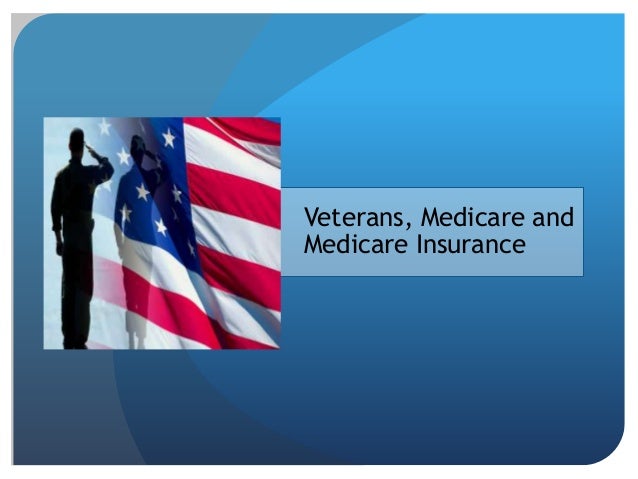 Veterans, Medicare and Medicare Insurance